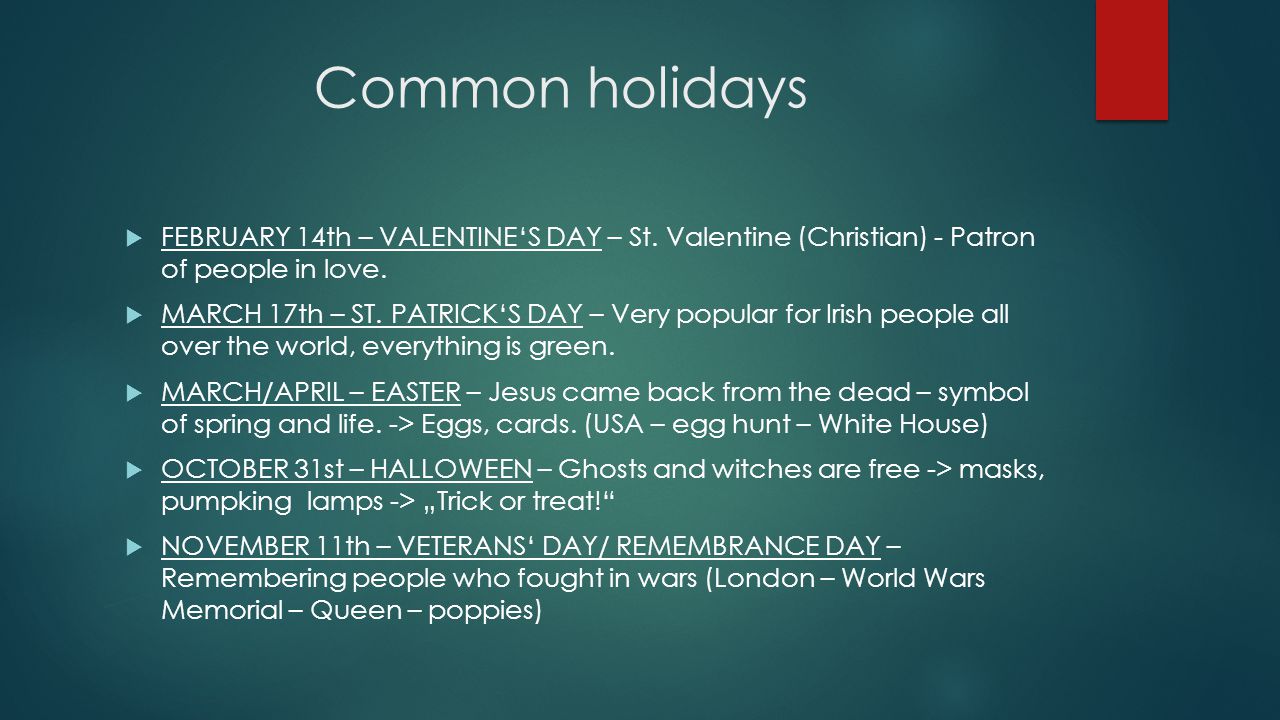 Common holidays

FEBRUARY 14th – VALENTINE‘S DAY – St. Valentine (Christian) - Patron of people in love.

MARCH 17th – ST. PATRICK‘S DAY – Very popular for Irish people all over the world, everything is green.

MARCH/APRIL – EASTER – Jesus came back from the dead – symbol of spring and life. -> Eggs, cards. (USA – egg hunt – White House)

OCTOBER 31st – HALLOWEEN – Ghosts and witches are free -> masks, pumpking lamps -> „Trick or treat!“

NOVEMBER 11th – VETERANS‘ DAY/ REMEMBRANCE DAY – Remembering people who fought in wars (London – World Wars Memorial – Queen – poppies)